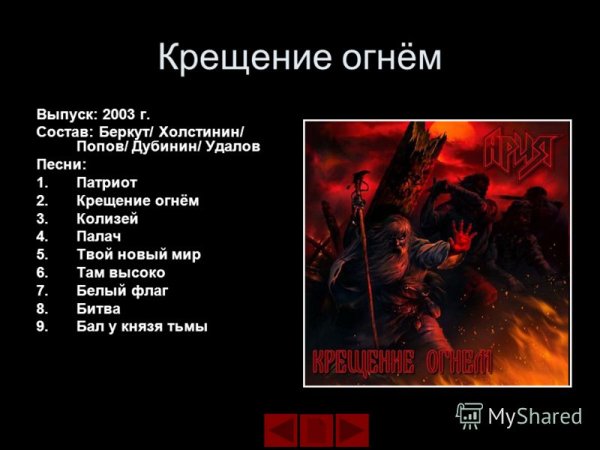 Крещение огнём

Выпуск: 2003 г.
Состав: Беркут/ Холстинин/ Попов/ Дубинин/ Удалов
Песни:
1. Патриот
2. Крещение огнём
3. Колизей
4. Палач
5. Твой новый мир
6. Там высоко
7. Белый флаг
8. Битва
9. Бал у князя тьмы

АРИЯ

КРЕЩЕНИЕ ОГНЕМ

MyShared